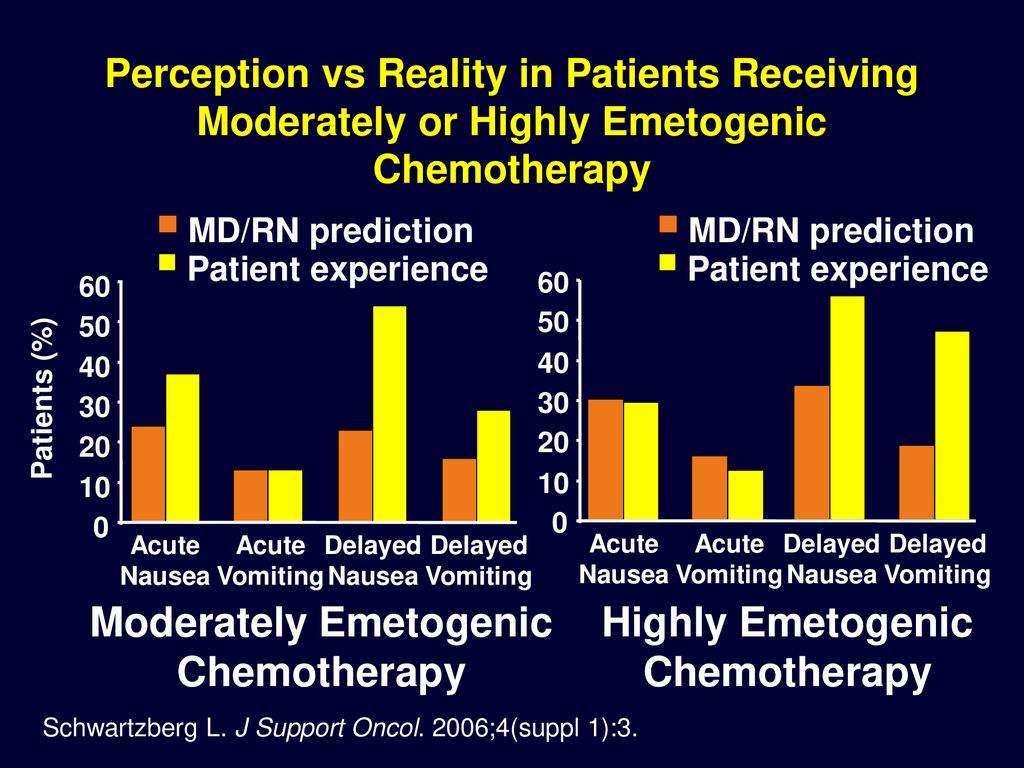 Perception vs Reality in Patients Receiving Moderately or Highly Emetogenic Chemotherapy

MD/RN prediction
Patient experience

Patients (%)

60
50
40
30
20
10
0

Acute Nausea
Acute Vomiting
Delayed Nausea
Delayed Vomiting

Moderately Emetogenic Chemotherapy

MD/RN prediction
Patient experience

60
50
40
30
20
10
0

Acute Nausea
Acute Vomiting
Delayed Nausea
Delayed Vomiting

Highly Emetogenic Chemotherapy

Schwartzberg L. J Support Oncol. 2006;4(suppl 1):3.